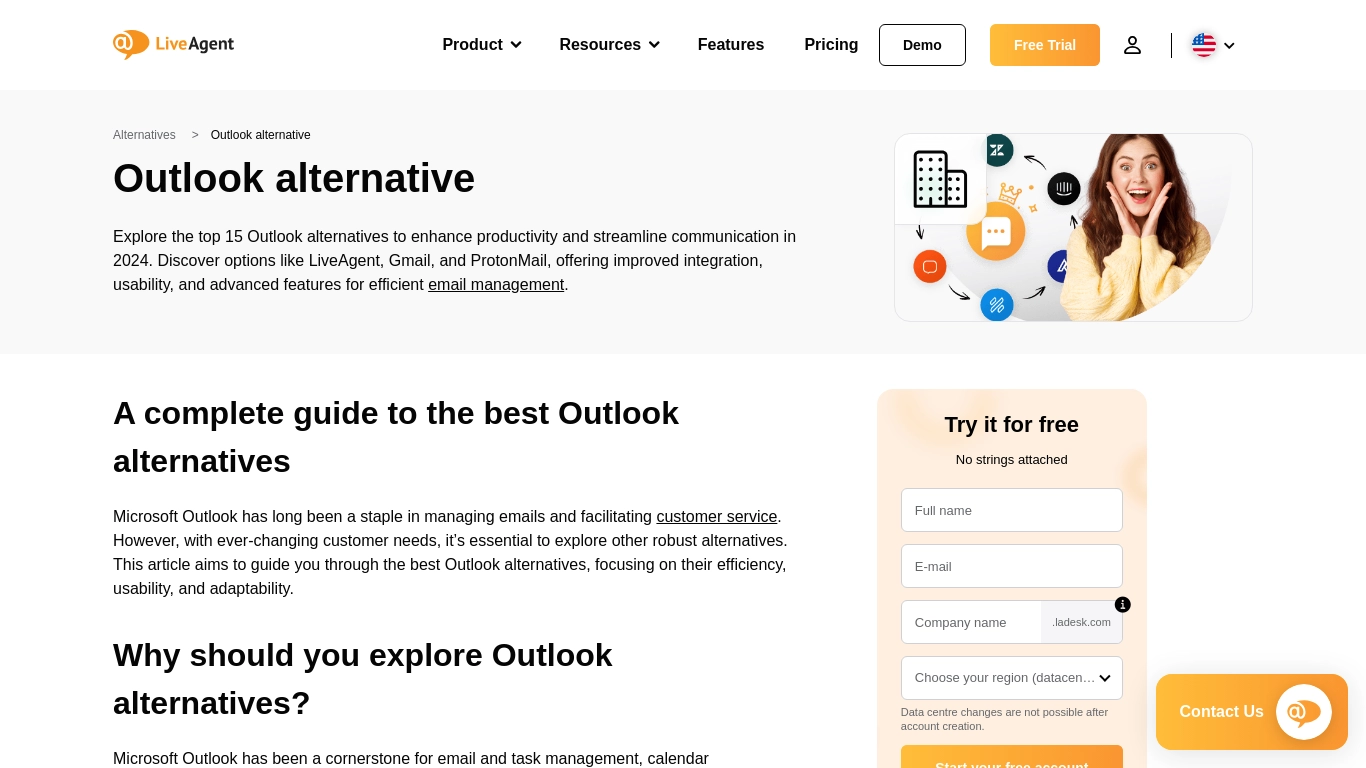 LiveAgent

Product Resources Features Pricing Demo Free Trial

Alternatives > Outlook alternative

Outlook alternative

Explore the top 15 Outlook alternatives to enhance productivity and streamline communication in 2024. Discover options like LiveAgent, Gmail, and ProtonMail, offering improved integration, usability, and advanced features for efficient email management.

A complete guide to the best Outlook alternatives

Microsoft Outlook has long been a staple in managing emails and facilitating customer service. However, with ever-changing customer needs, it's essential to explore other robust alternatives. This article aims to guide you through the best Outlook alternatives, focusing on their efficiency, usability, and adaptability.

Why should you explore Outlook alternatives?

Microsoft Outlook has been a cornerstone for email and task management, calendar

Try it for free

No strings attached

Full name

E-mail

Company name .ladesk.com

Choose your region (datacen...

Data centre changes are not possible after account creation.

Start your free account

Contact Us